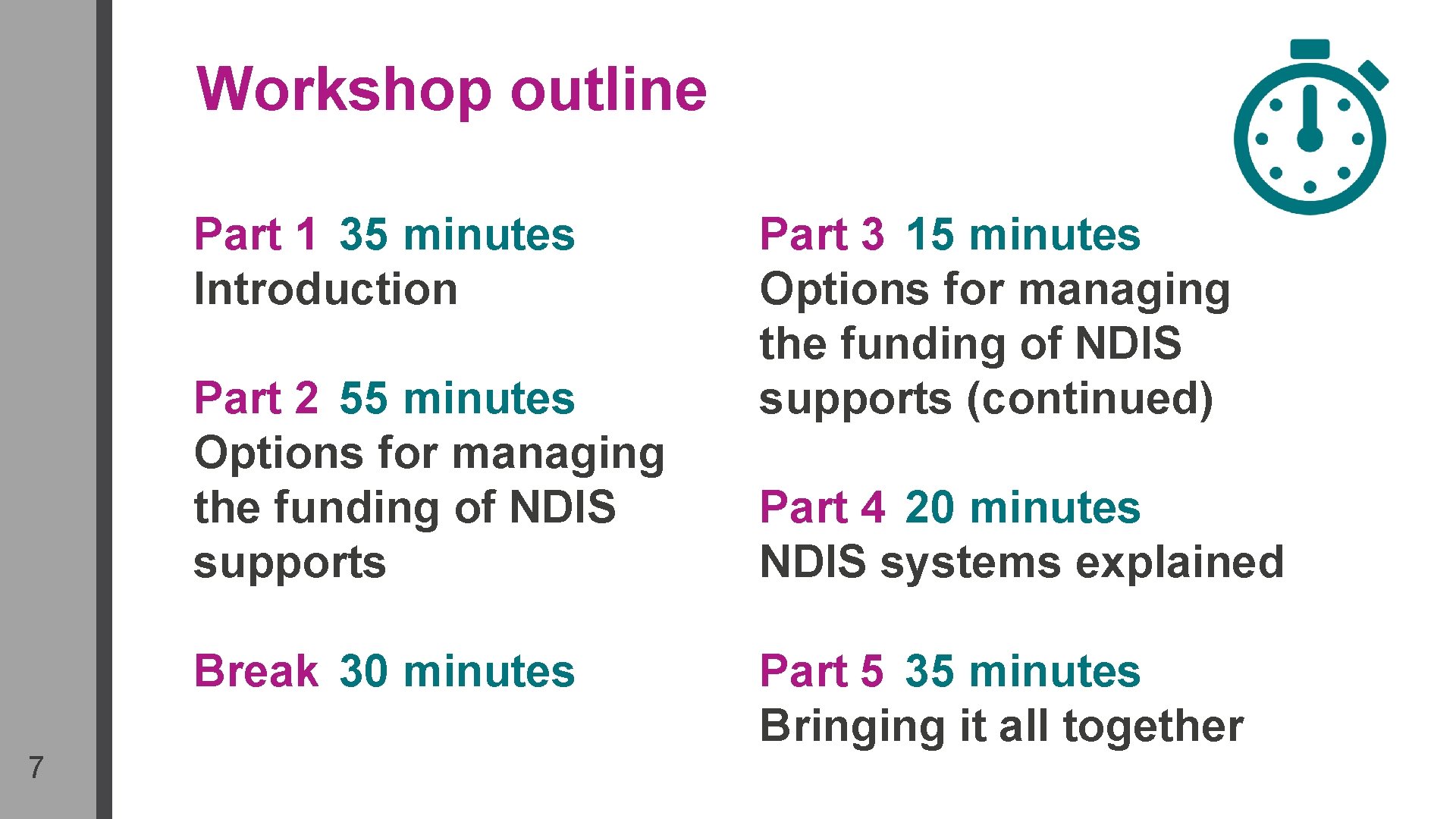 Workshop outline

Part 1 35 minutes
Introduction

Part 2 55 minutes
Options for managing the funding of NDIS supports

Break 30 minutes

Part 3 15 minutes
Options for managing the funding of NDIS supports (continued)

Part 4 20 minutes
NDIS systems explained

Part 5 35 minutes
Bringing it all together

7